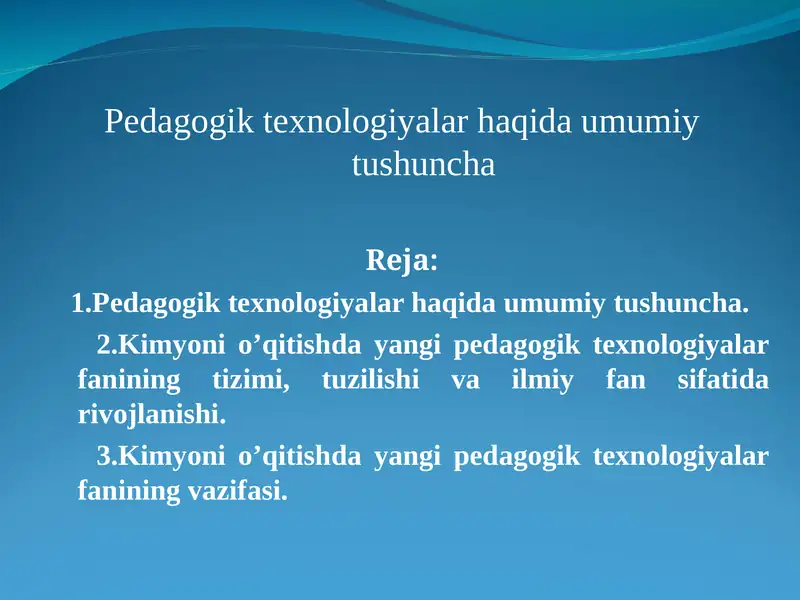 Pedagogik texnologiyalar haqida umumiy tushuncha

Reja:

1.Pedagogik texnologiyalar haqida umumiy tushuncha.

2.Kimyoni o’qitishda yangi pedagogik texnologiyalar fanining tizimi, tuzilishi va ilmiy fan sifatida rivojlanishi.

3.Kimyoni o’qitishda yangi pedagogik texnologiyalar fanining vazifasi.